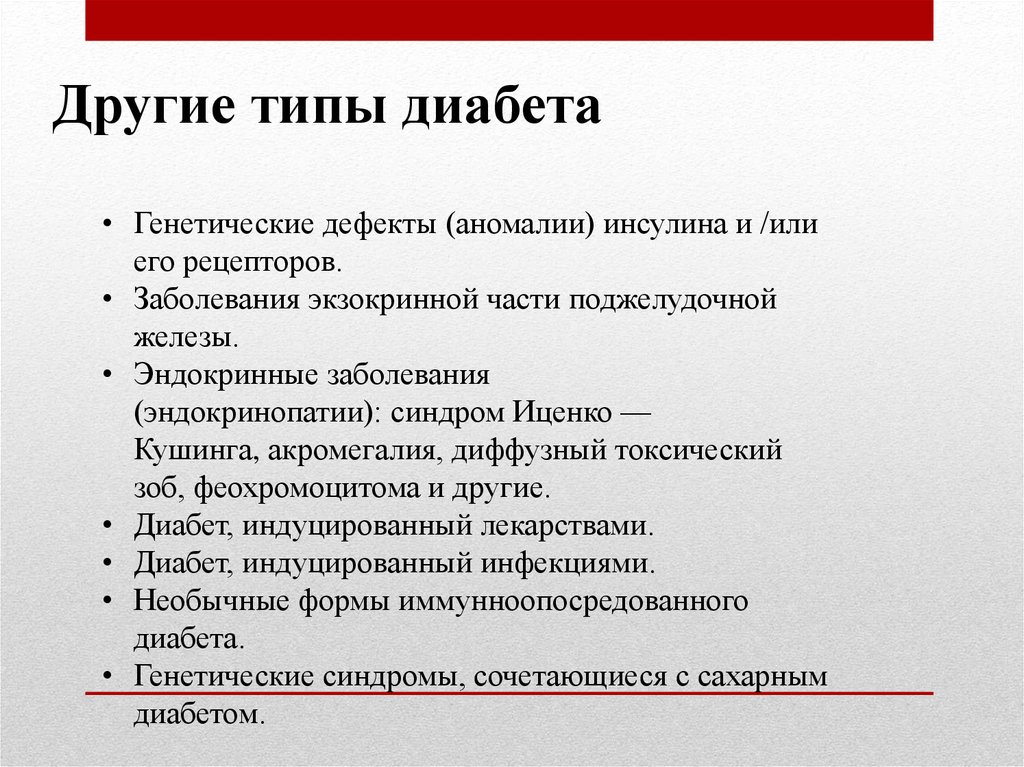 Другие типы диабета

• Генетические дефекты (аномалии) инсулина и /или его рецепторов.
• Заболевания экзокринной части поджелудочной железы.
• Эндокринные заболевания (эндокринопатии): синдром Иценко — Кушинга, акромегалия, диффузный токсический зоб, феохромоцитома и другие.
• Диабет, индуцированный лекарствами.
• Диабет, индуцированный инфекциями.
• Необычные формы иммунноопосредованного диабета.
• Генетические синдромы, сочетающиеся с сахарным диабетом.